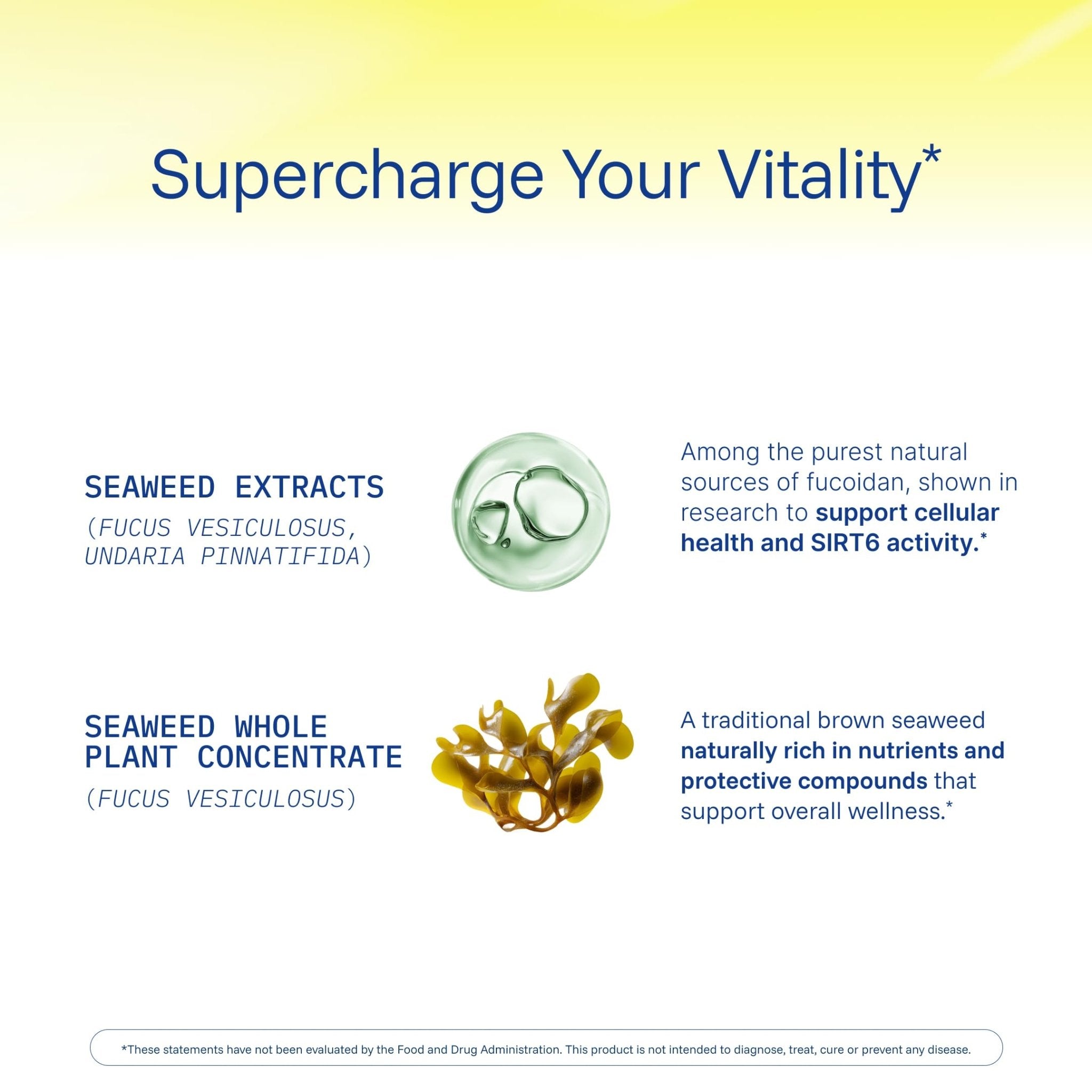 Supercharge Your Vitality*

SEAWEED EXTRACTS
(FUCUS VESICULOSUS, UNDARIA PINNATIFIDA)

Among the purest natural sources of fucoidan, shown in research to support cellular health and SIRT6 activity.*

SEAWEED WHOLE PLANT CONCENTRATE
(FUCUS VESICULOSUS)

A traditional brown seaweed naturally rich in nutrients and protective compounds that support overall wellness.*

*These statements have not been evaluated by the Food and Drug Administration. This product is not intended to diagnose, treat, cure or prevent any disease.